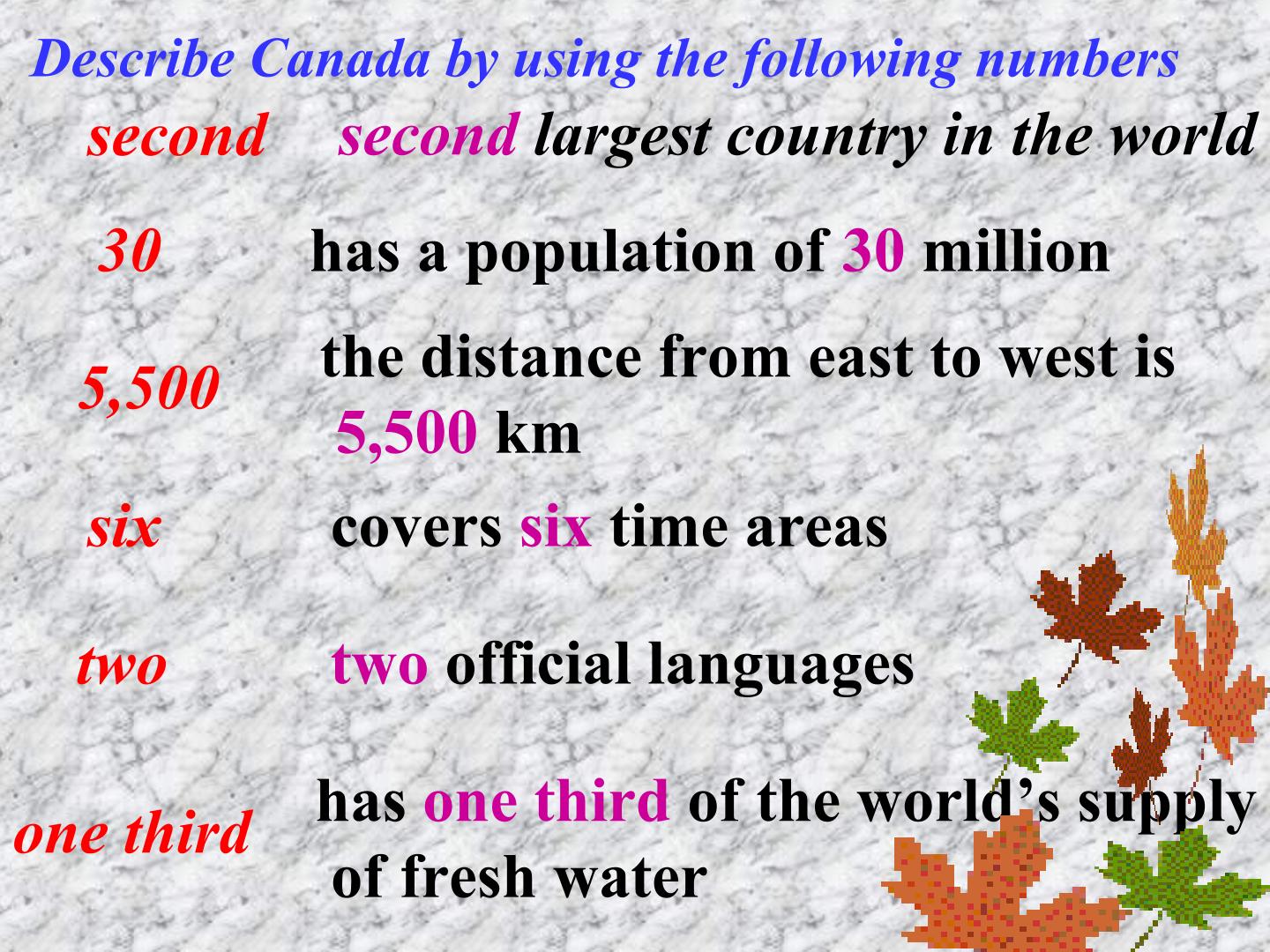 Describe Canada by using the following numbers

second second largest country in the world

30 has a population of 30 million

5,500 the distance from east to west is 5,500 km

six covers six time areas

two two official languages

one third has one third of the world's supply of fresh water